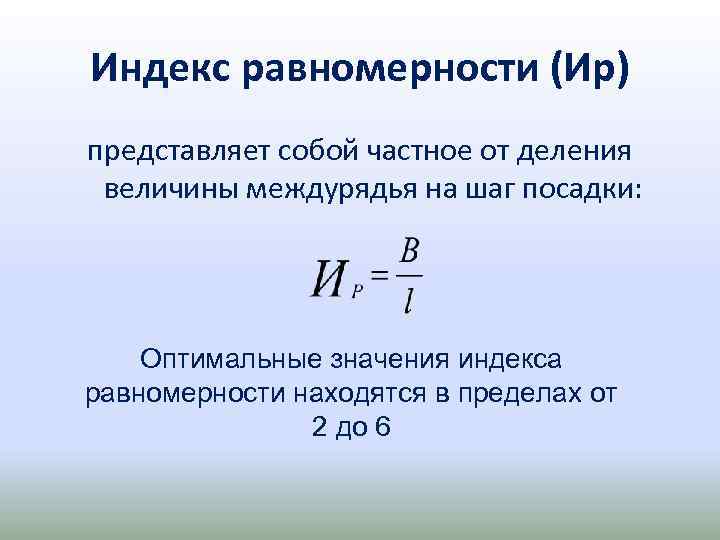 Индекс равномерности (Ир)

представляет собой частное от деления величины междурядья на шаг посадки:

$И_P = \frac{B}{l}$

Оптимальные значения индекса равномерности находятся в пределах от 2 до 6